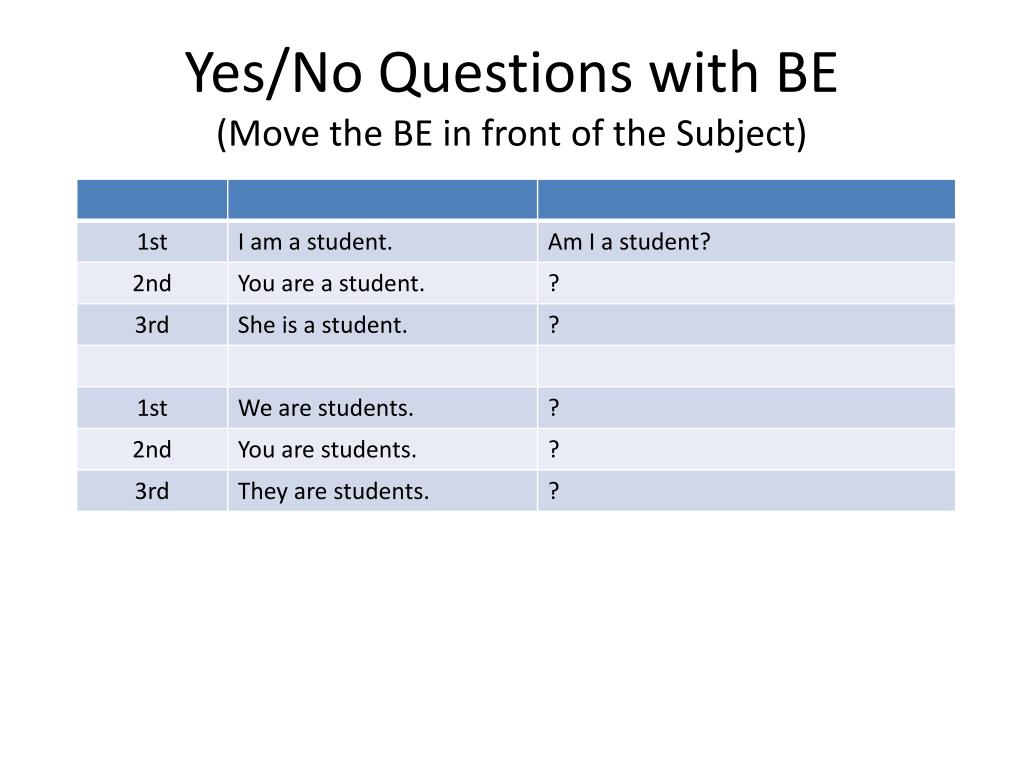 Yes/No Questions with BE
(Move the BE in front of the Subject)

| | | |
|---|---|---|
| 1st | I am a student. | Am I a student? |
| 2nd | You are a student. | ? |
| 3rd | She is a student. | ? |
| | | |
| 1st | We are students. | ? |
| 2nd | You are students. | ? |
| 3rd | They are students. | ? |